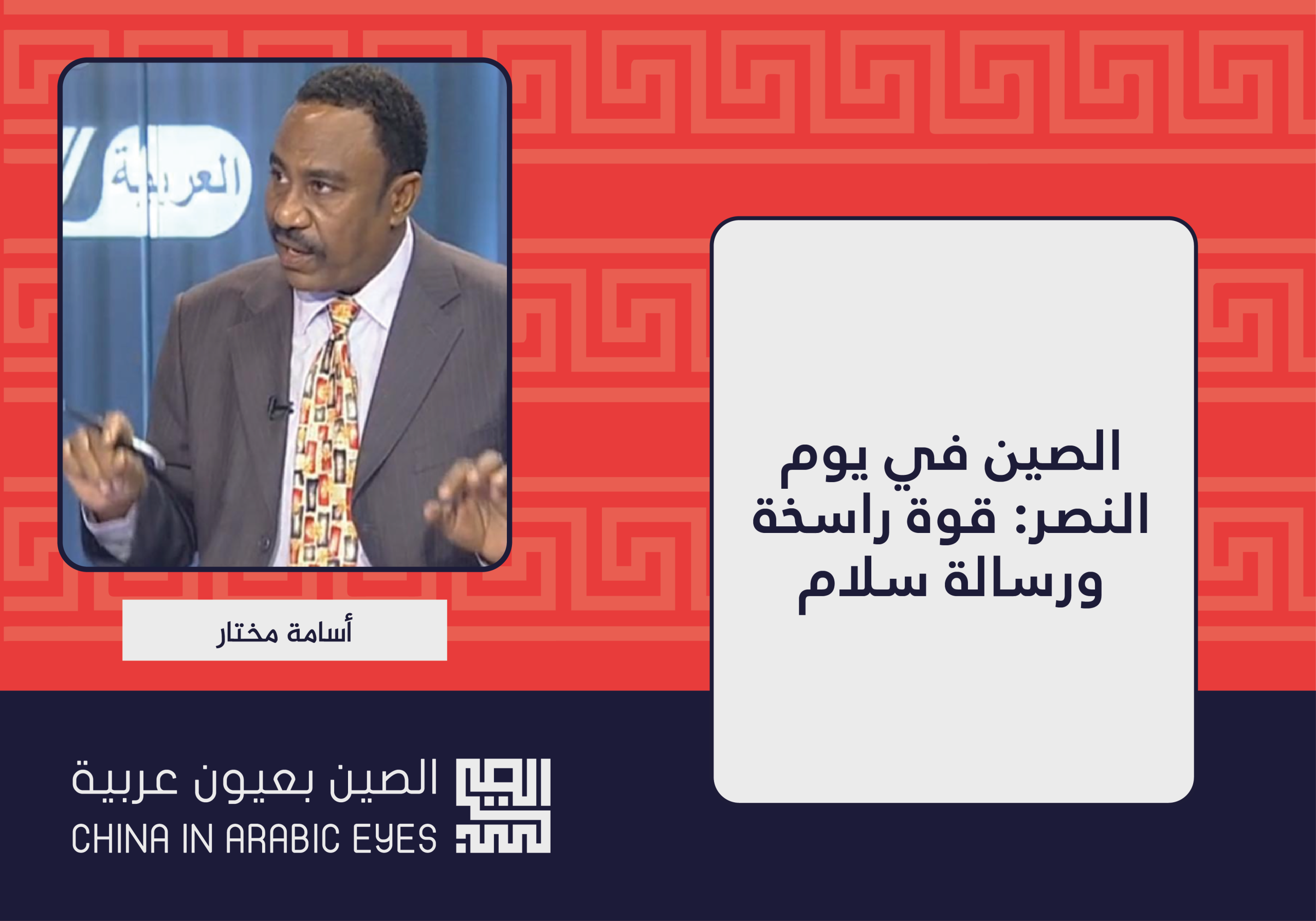 العربية

الصين في يوم النصر: قوة راسخة ورسالة سلام

أسامة مختار

الصين بعيون عربية
CHINA IN ARABIC EYES